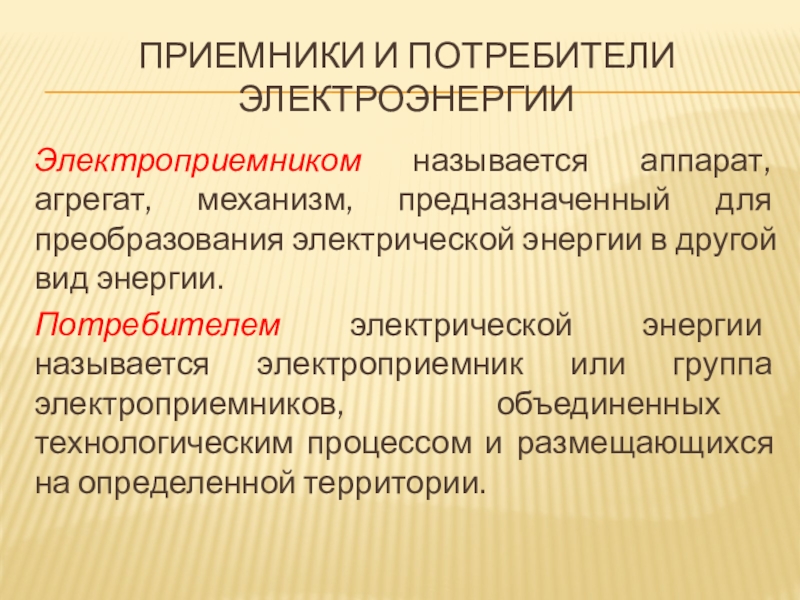 ПРИЕМНИКИ И ПОТРЕБИТЕЛИ ЭЛЕКТРОЭНЕРГИИ

Электроприемником называется аппарат, агрегат, механизм, предназначенный для преобразования электрической энергии в другой вид энергии.

Потребителем электрической энергии называется электроприемник или группа электроприемников, объединенных технологическим процессом и размещающихся на определенной территории.